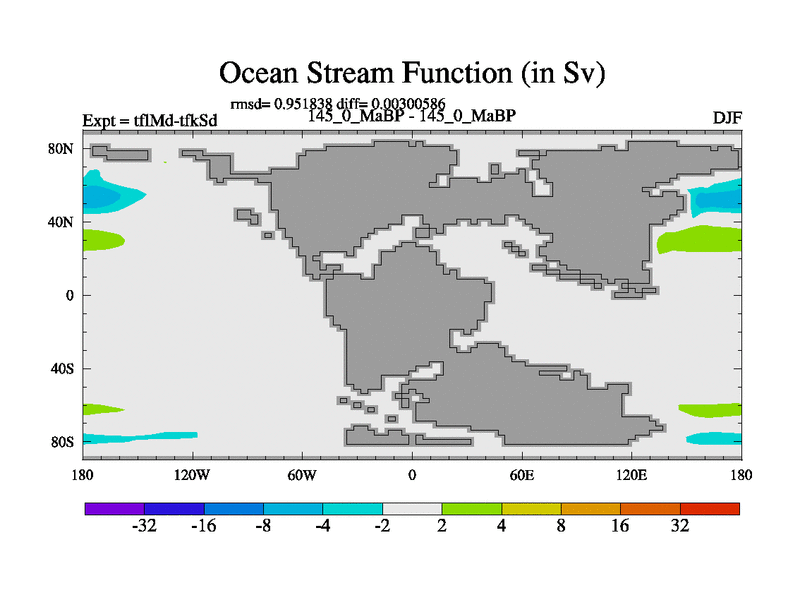 Ocean Stream Function (in Sv)

rmsd= 0.951838 diff= 0.00300586

Expt = tflMd-tfkSd

145_0_MaBP - 145_0_MaBP

DJF

80N
40N
0
40S
80S

180
120W
60W
0
60E
120E
180

-32
-16
-8
-4
-2
2
4
8
16
32